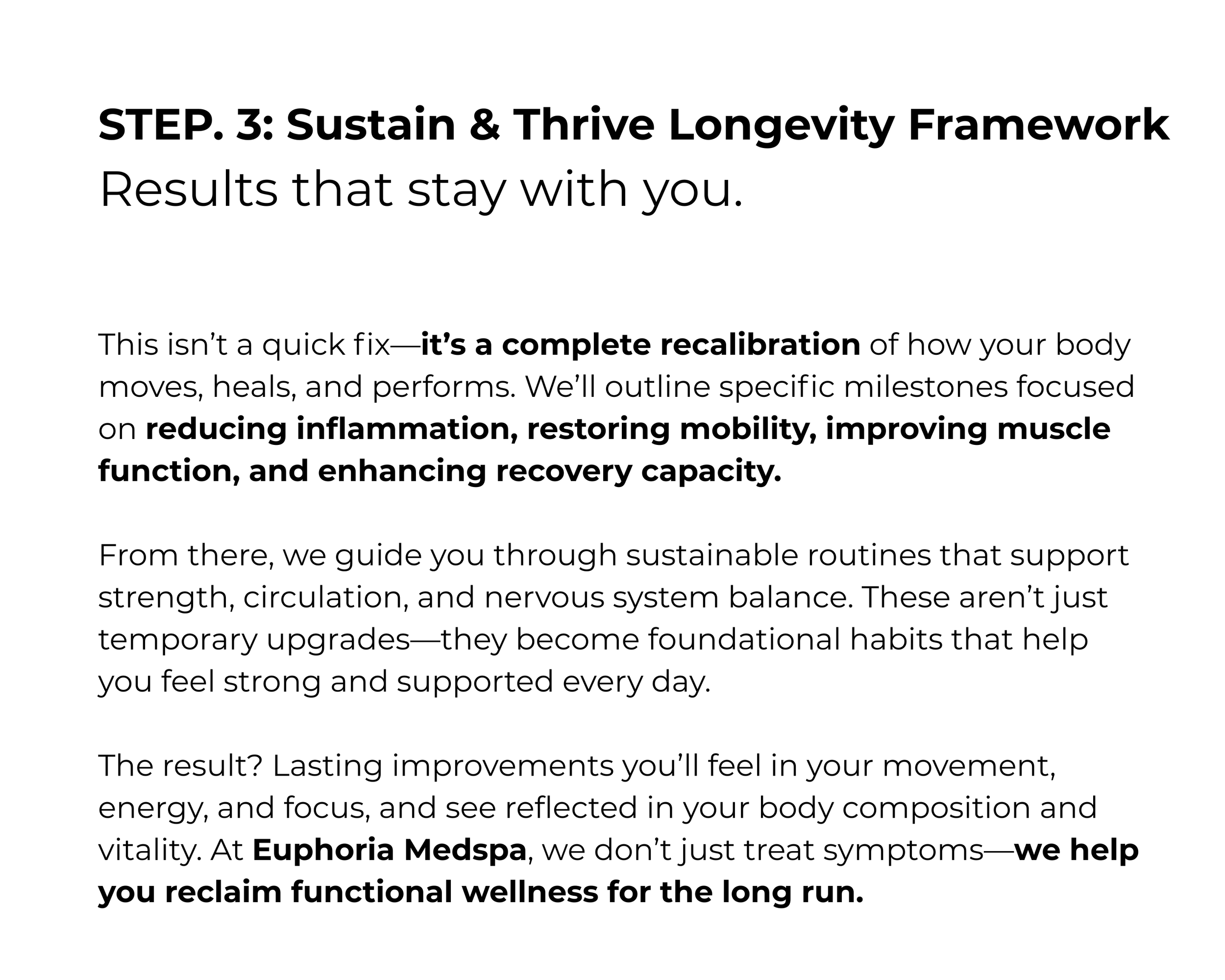 STEP. 3: Sustain & Thrive Longevity Framework
Results that stay with you.

This isn’t a quick fix—it’s a complete recalibration of how your body moves, heals, and performs. We’ll outline specific milestones focused on reducing inflammation, restoring mobility, improving muscle function, and enhancing recovery capacity.

From there, we guide you through sustainable routines that support strength, circulation, and nervous system balance. These aren’t just temporary upgrades—they become foundational habits that help you feel strong and supported every day.

The result? Lasting improvements you’ll feel in your movement, energy, and focus, and see reflected in your body composition and vitality. At Euphoria Medspa, we don’t just treat symptoms—we help you reclaim functional wellness for the long run.